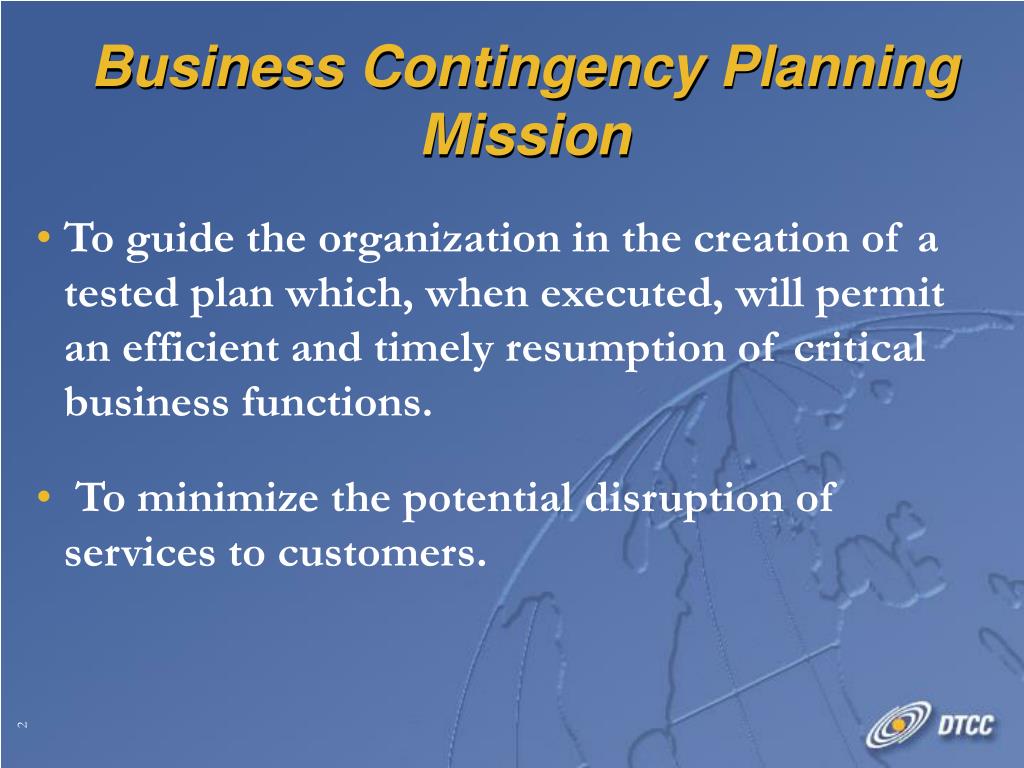 Business Contingency Planning Mission

• To guide the organization in the creation of a tested plan which, when executed, will permit an efficient and timely resumption of critical business functions.

• To minimize the potential disruption of services to customers.

2

DTCC